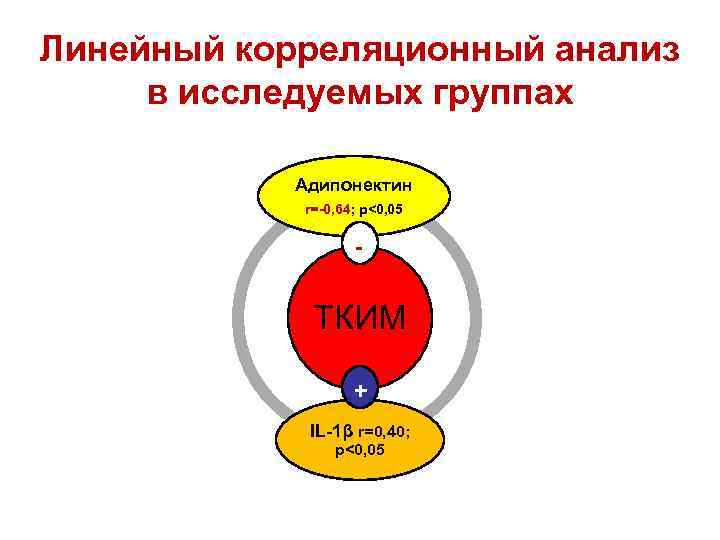 Линейный корреляционный анализ в исследуемых группах

Адипонектин
r=-0,64; p<0,05

-

ТКИМ

+

IL-1β r=0,40; p<0,05